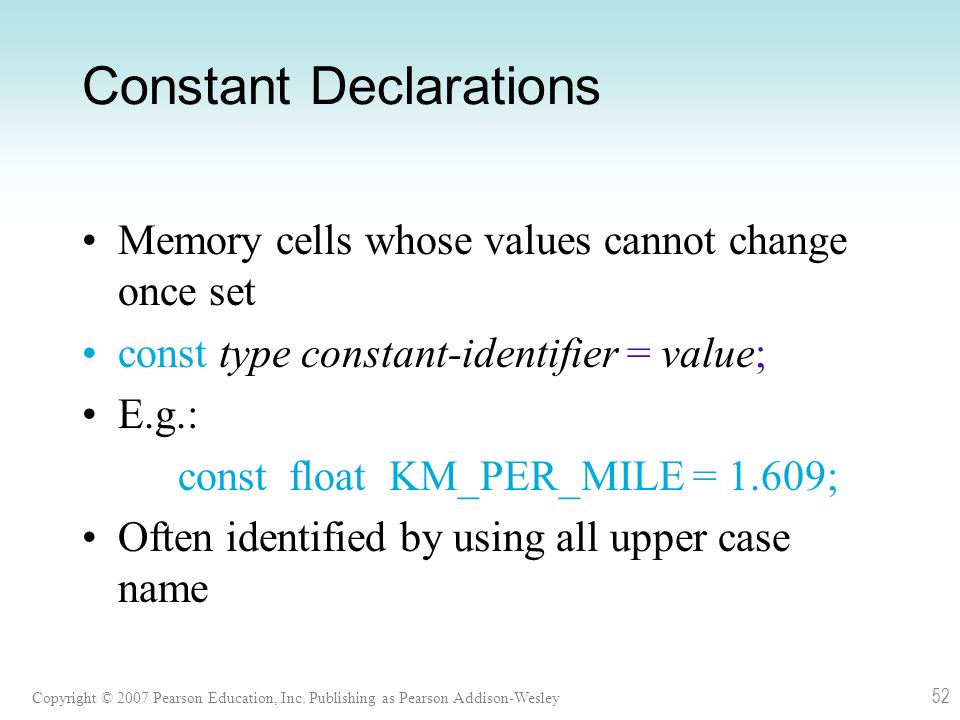 Constant Declarations

• Memory cells whose values cannot change once set

• const type constant-identifier = value;

• E.g.:

const float KM_PER_MILE = 1.609;

• Often identified by using all upper case name

Copyright © 2007 Pearson Education, Inc. Publishing as Pearson Addison-Wesley

52